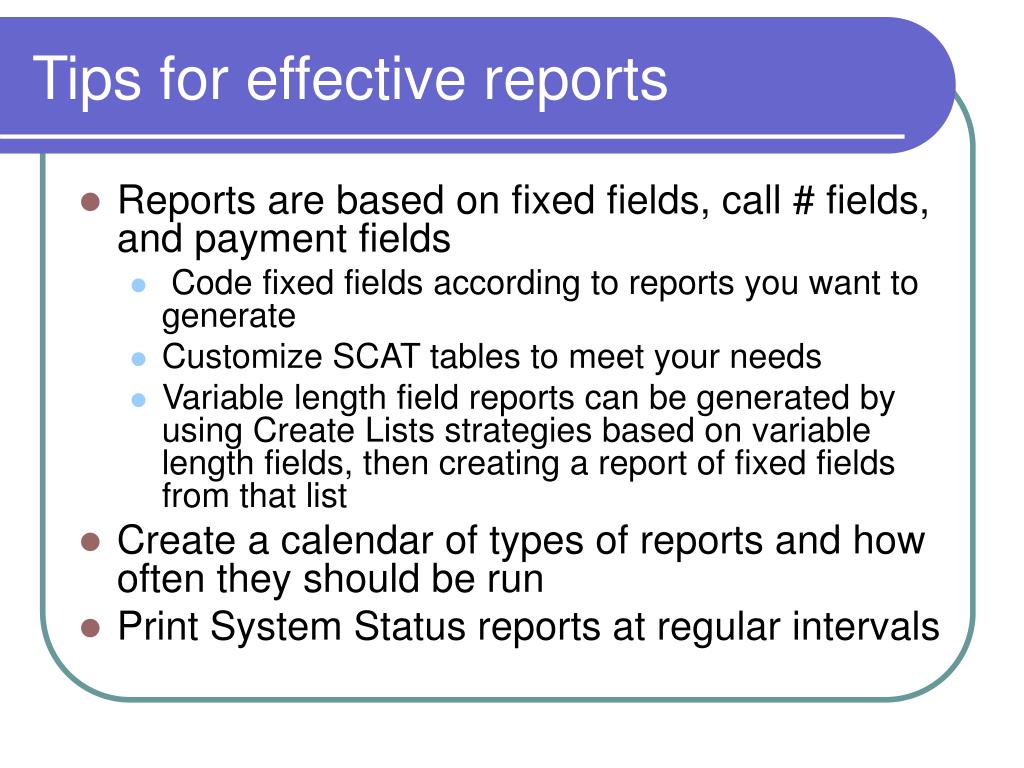 Tips for effective reports

- Reports are based on fixed fields, call # fields, and payment fields
  - Code fixed fields according to reports you want to generate
  - Customize SCAT tables to meet your needs
  - Variable length field reports can be generated by using Create Lists strategies based on variable length fields, then creating a report of fixed fields from that list
- Create a calendar of types of reports and how often they should be run
- Print System Status reports at regular intervals